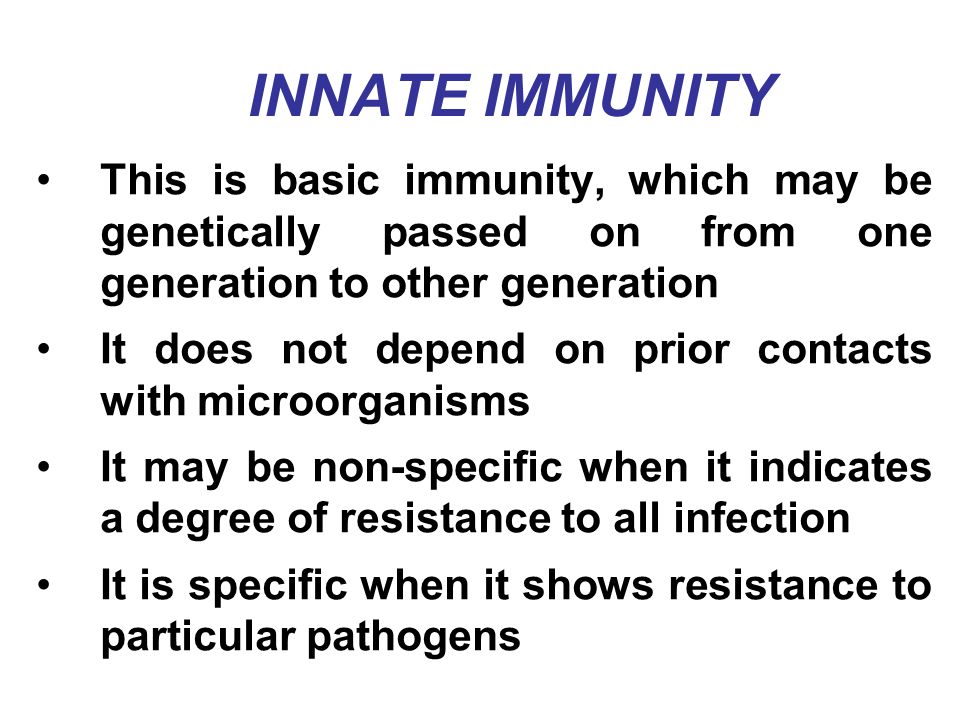 INNATE IMMUNITY

• This is basic immunity, which may be genetically passed on from one generation to other generation

• It does not depend on prior contacts with microorganisms

• It may be non-specific when it indicates a degree of resistance to all infection

• It is specific when it shows resistance to particular pathogens